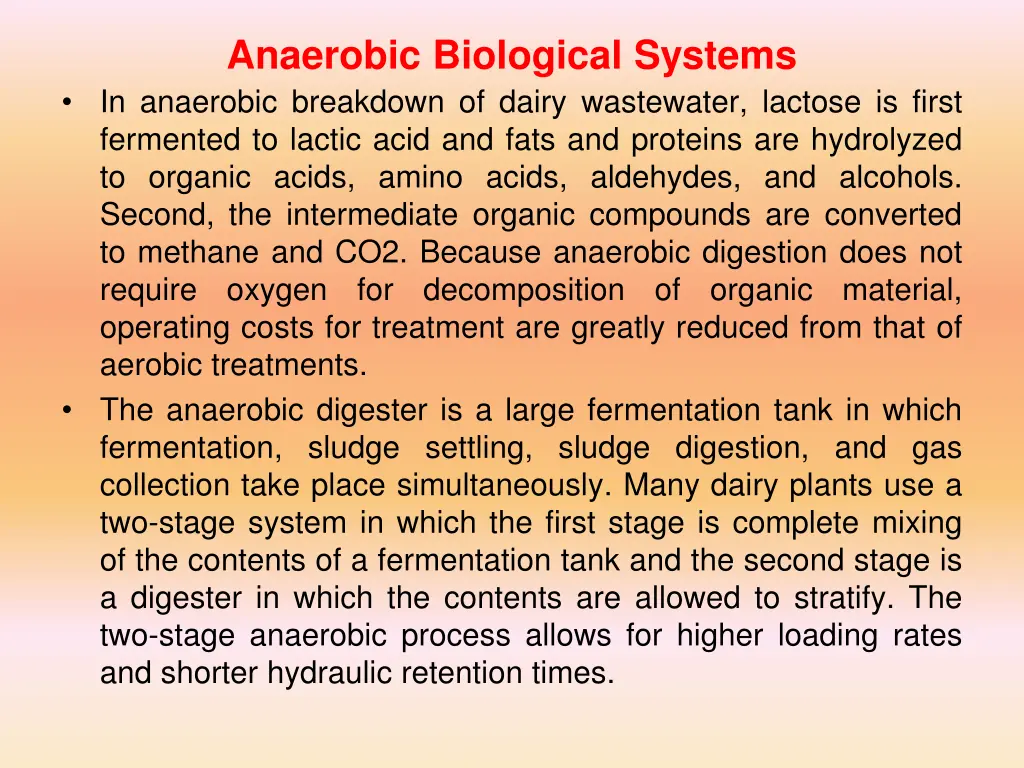 Anaerobic Biological Systems

• In anaerobic breakdown of dairy wastewater, lactose is first fermented to lactic acid and fats and proteins are hydrolyzed to organic acids, amino acids, aldehydes, and alcohols. Second, the intermediate organic compounds are converted to methane and CO2. Because anaerobic digestion does not require oxygen for decomposition of organic material, operating costs for treatment are greatly reduced from that of aerobic treatments.

• The anaerobic digester is a large fermentation tank in which fermentation, sludge settling, sludge digestion, and gas collection take place simultaneously. Many dairy plants use a two-stage system in which the first stage is complete mixing of the contents of a fermentation tank and the second stage is a digester in which the contents are allowed to stratify. The two-stage anaerobic process allows for higher loading rates and shorter hydraulic retention times.